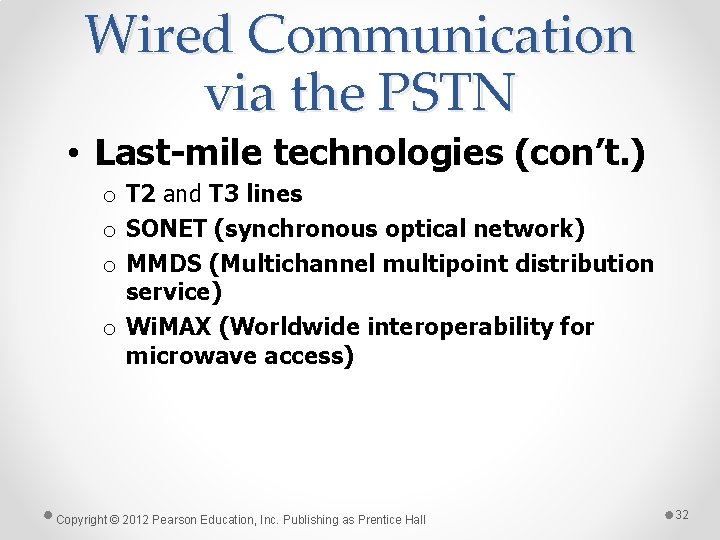 Wired Communication via the PSTN

• Last-mile technologies (con't.)
  o T2 and T3 lines
  o SONET (synchronous optical network)
  o MMDS (Multichannel multipoint distribution service)
  o WiMAX (Worldwide interoperability for microwave access)

Copyright © 2012 Pearson Education, Inc. Publishing as Prentice Hall

32